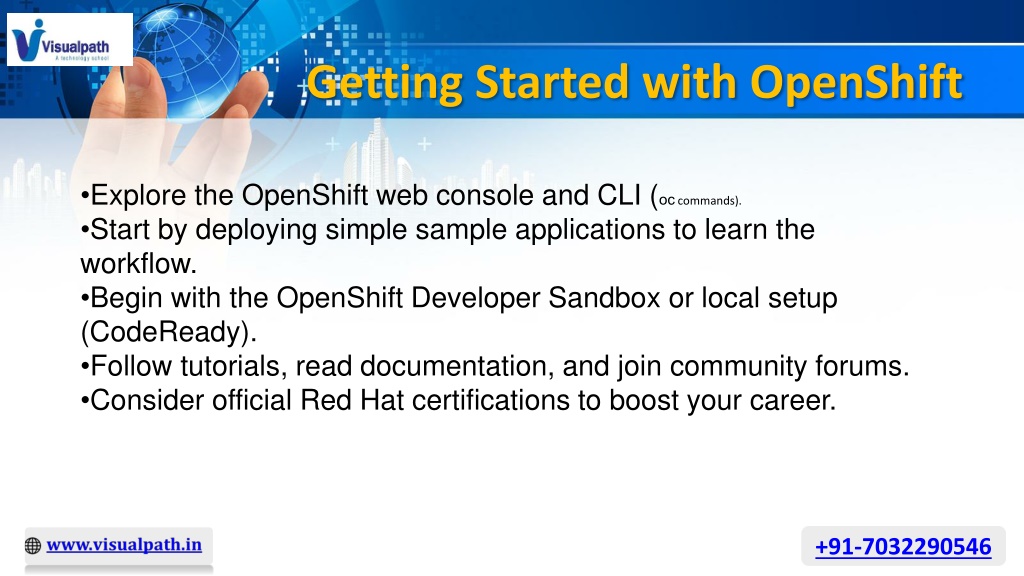 Visualpath
A technology school

Getting Started with OpenShift

•Explore the OpenShift web console and CLI (oc commands).
•Start by deploying simple sample applications to learn the workflow.
•Begin with the OpenShift Developer Sandbox or local setup (CodeReady).
•Follow tutorials, read documentation, and join community forums.
•Consider official Red Hat certifications to boost your career.

www.visualpath.in

+91-7032290546